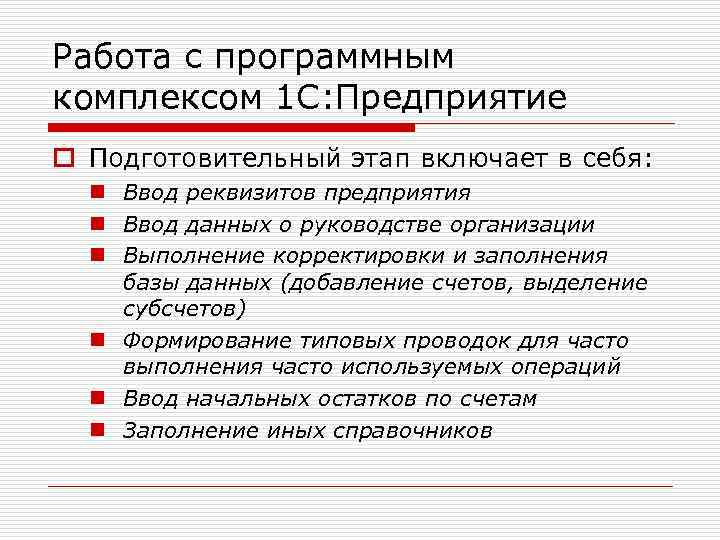 Работа с программным комплексом 1С:Предприятие

Подготовительный этап включает в себя:

Ввод реквизитов предприятия

Ввод данных о руководстве организации

Выполнение корректировки и заполнения базы данных (добавление счетов, выделение субсчетов)

Формирование типовых проводок для часто выполнения часто используемых операций

Ввод начальных остатков по счетам

Заполнение иных справочников